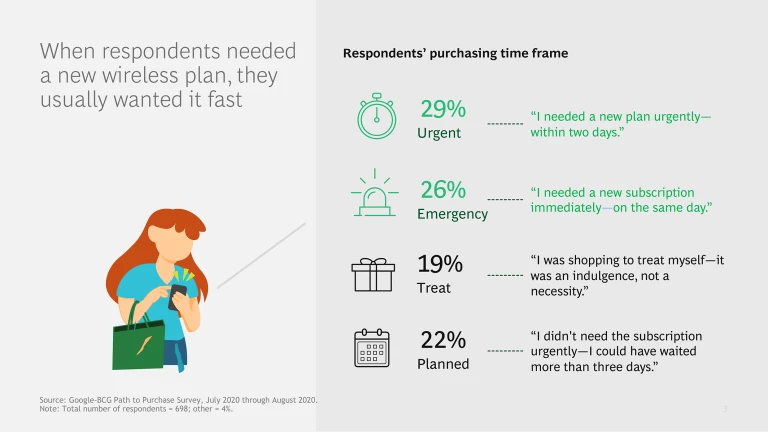 When respondents needed a new wireless plan, they usually wanted it fast

Respondents' purchasing time frame

29%
Urgent
"I needed a new plan urgently—within two days."

26%
Emergency
"I needed a new subscription immediately—on the same day."

19%
Treat
"I was shopping to treat myself—it was an indulgence, not a necessity."

22%
Planned
"I didn't need the subscription urgently—I could have waited more than three days."

Source: Google-BCG Path to Purchase Survey, July 2020 through August 2020.
Note: Total number of respondents = 698; other = 4%.

3